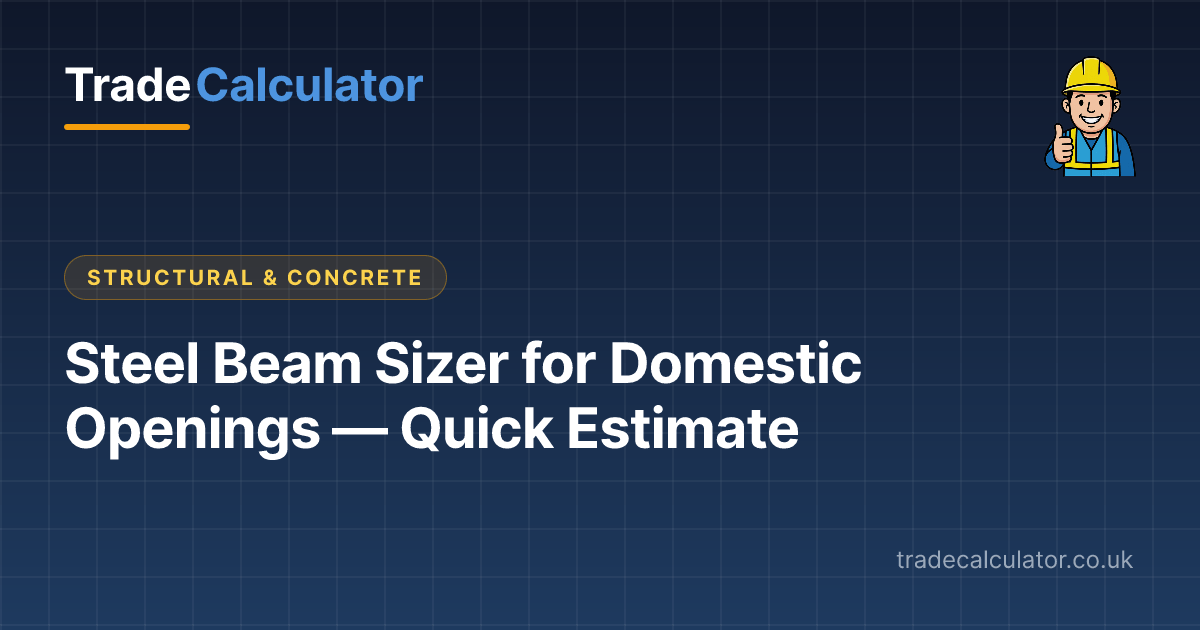 TradeCalculator

STRUCTURAL & CONCRETE

Steel Beam Sizer for Domestic Openings — Quick Estimate

tradecalculator.co.uk